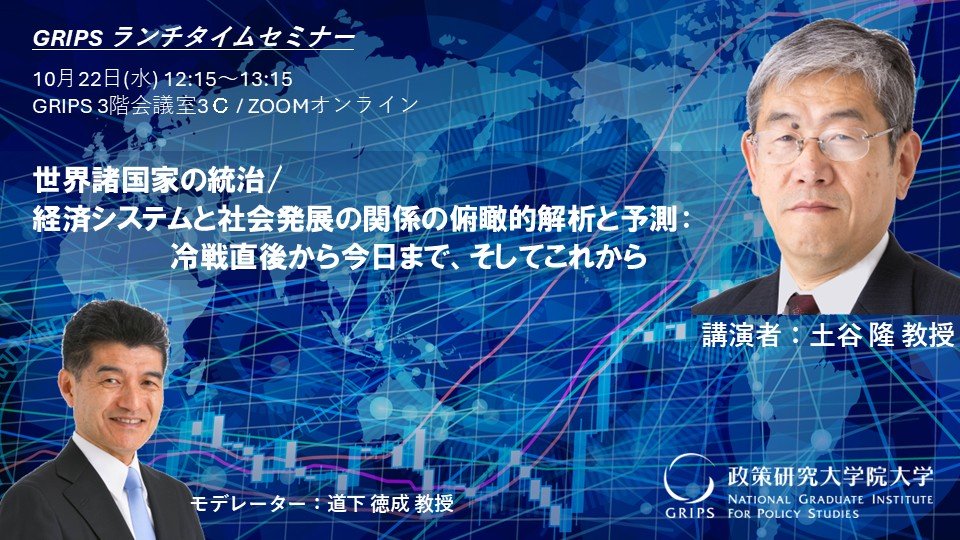 GRIPS ランチタイムセミナー

10月22日(水) 12:15～13:15
GRIPS 3階会議室3C / ZOOMオンライン

世界諸国家の統治/
経済システムと社会発展の関係の俯瞰的解析と予測：
冷戦直後から今日まで、そしてこれから

講演者：土谷 隆 教授

モデレーター：道下 徳成 教授

GRIPS 政策研究大学院大学
NATIONAL GRADUATE INSTITUTE FOR POLICY STUDIES